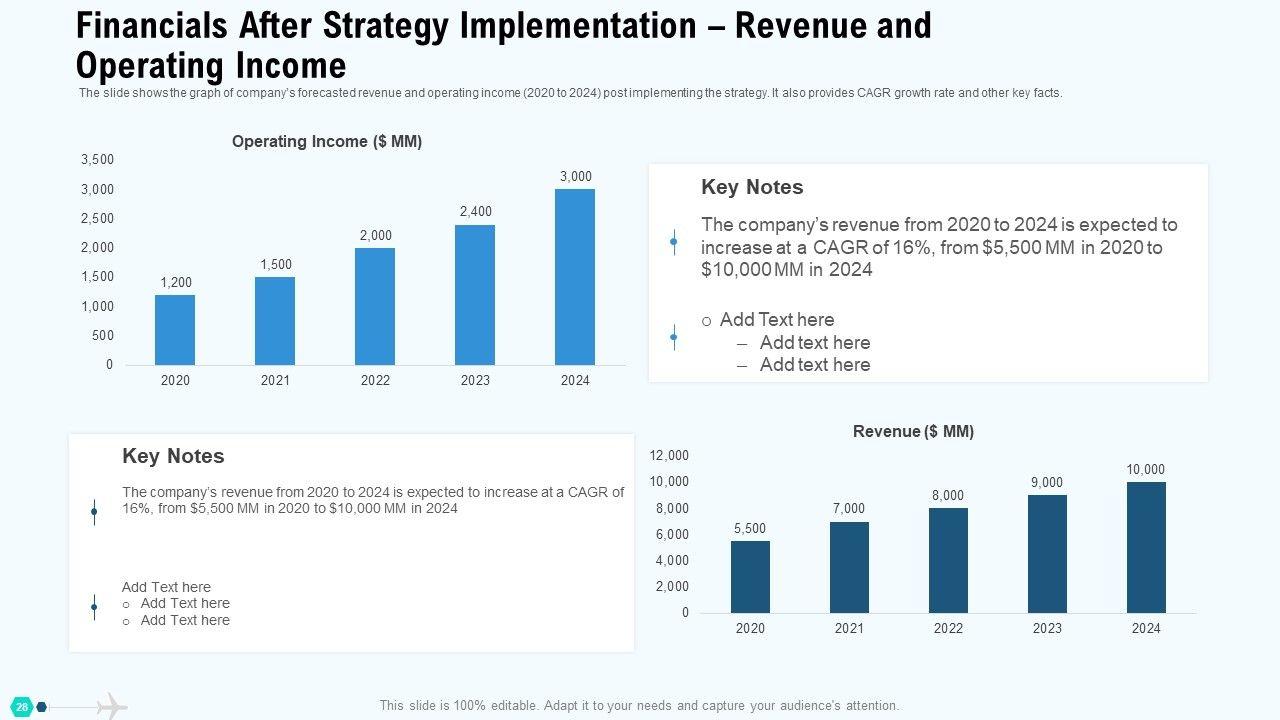 Financials After Strategy Implementation – Revenue and Operating Income

The slide shows the graph of company's forecasted revenue and operating income (2020 to 2024) post implementing the strategy. It also provides CAGR growth rate and other key facts.

Operating Income ($ MM)

3,500
3,000
2,500
2,000
1,500
1,000
500
0

1,200
1,500
2,000
2,400
3,000

2020
2021
2022
2023
2024

Key Notes

The company's revenue from 2020 to 2024 is expected to increase at a CAGR of 16%, from $5,500 MM in 2020 to $10,000 MM in 2024

o Add Text here
– Add text here
– Add text here

Key Notes

The company's revenue from 2020 to 2024 is expected to increase at a CAGR of 16%, from $5,500 MM in 2020 to $10,000 MM in 2024

Add Text here
o Add Text here
o Add Text here

Revenue ($ MM)

12,000
10,000
8,000
6,000
4,000
2,000
0

5,500
7,000
8,000
9,000
10,000

2020
2021
2022
2023
2024

28

This slide is 100% editable. Adapt it to your needs and capture your audience's attention.